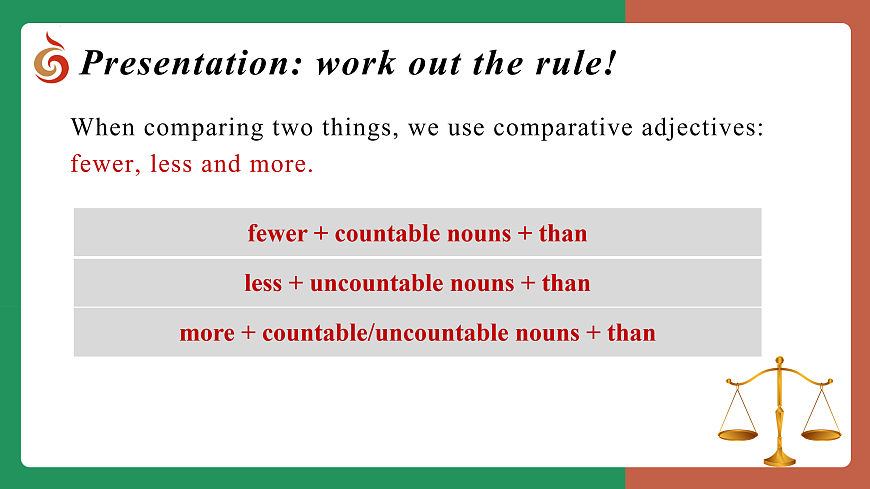 Presentation: work out the rule!

When comparing two things, we use comparative adjectives: fewer, less and more.

| fewer + countable nouns + than |
|---|
| less + uncountable nouns + than |
| more + countable/uncountable nouns + than |